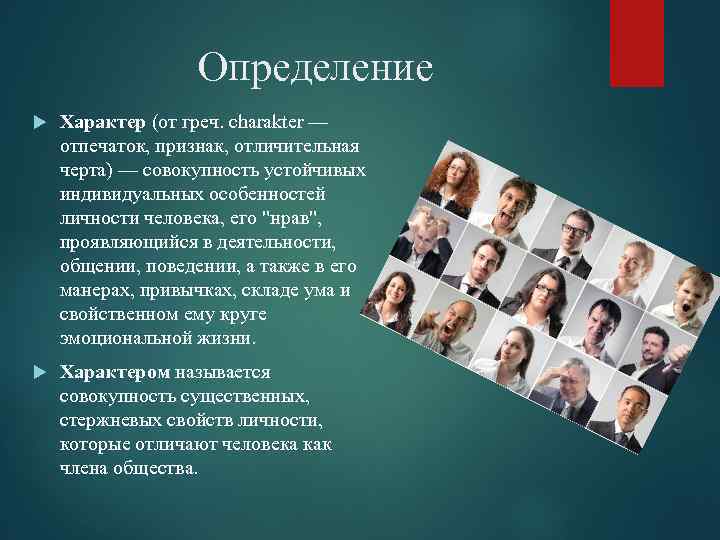 Определение

Характер (от греч. charakter — отпечаток, признак, отличительная черта) — совокупность устойчивых индивидуальных особенностей личности человека, его "нрав", проявляющийся в деятельности, общении, поведении, а также в его манерах, привычках, складе ума и свойственном ему круге эмоциональной жизни.

Характером называется совокупность существенных, стержневых свойств личности, которые отличают человека как члена общества.